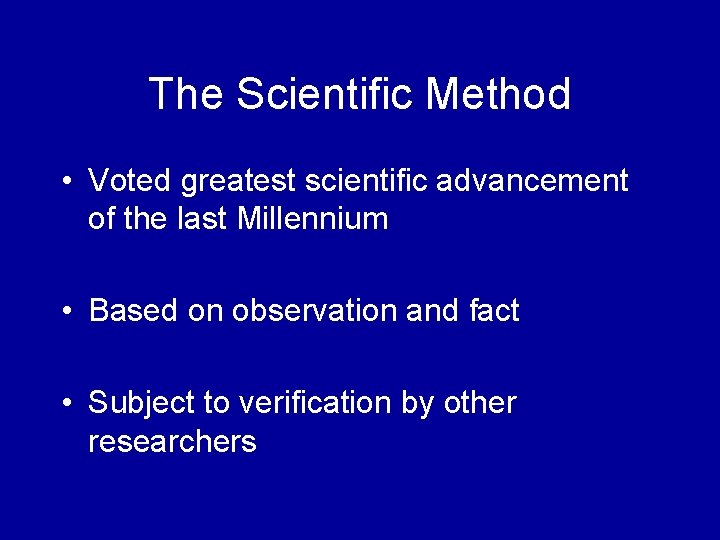 The Scientific Method

• Voted greatest scientific advancement of the last Millennium

• Based on observation and fact

• Subject to verification by other researchers